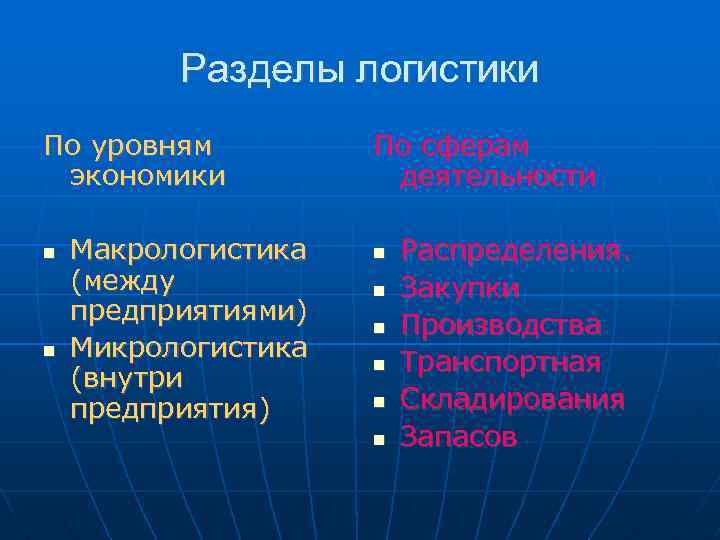 Разделы логистики

По уровням экономики

- Макрологистика (между предприятиями)
- Микрологистика (внутри предприятия)

По сферам деятельности

- Распределения.
- Закупки
- Производства
- Транспортная
- Складирования
- Запасов